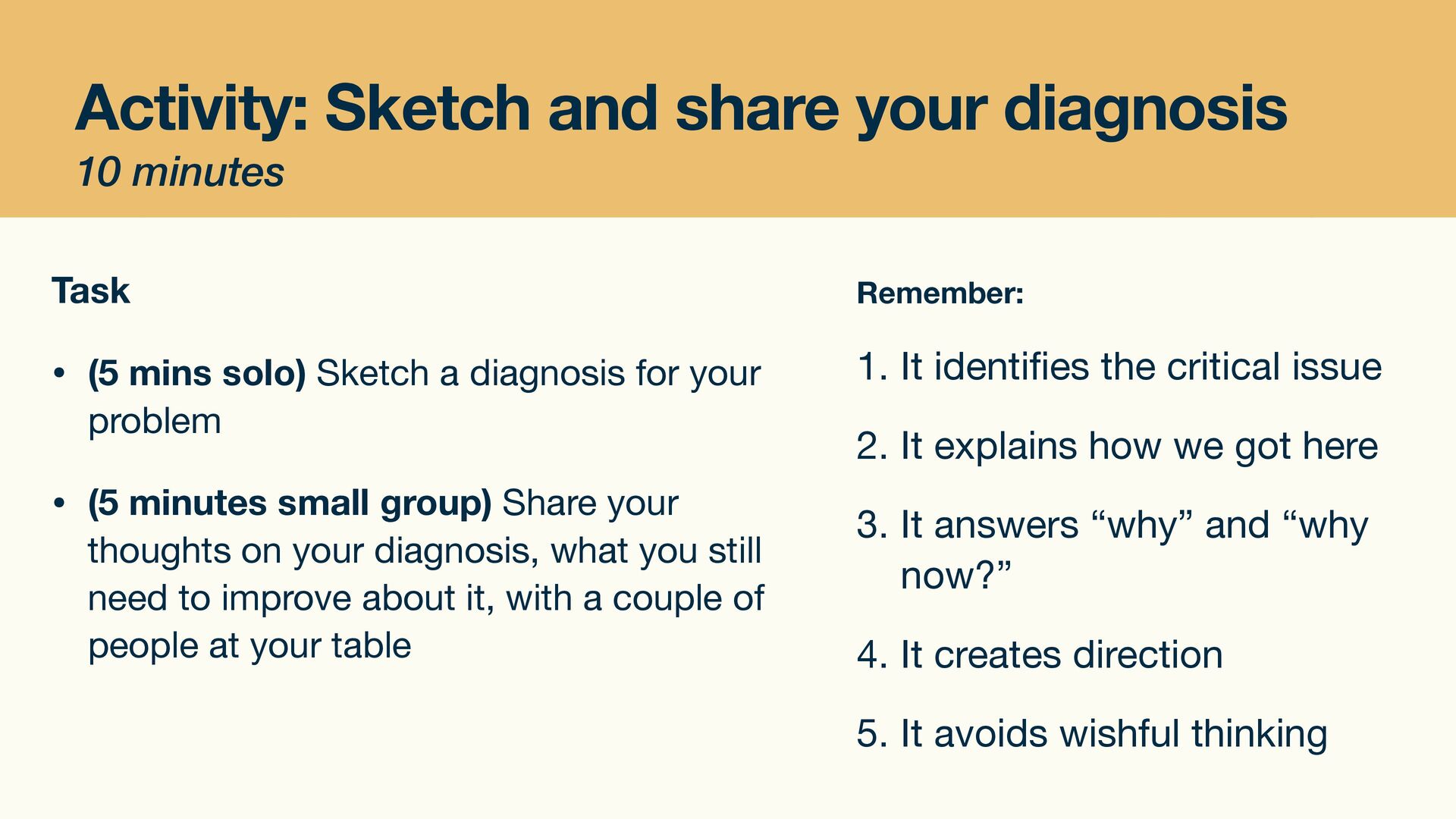 Activity: Sketch and share your diagnosis
10 minutes

Task

• (5 mins solo) Sketch a diagnosis for your problem

• (5 minutes small group) Share your thoughts on your diagnosis, what you still need to improve about it, with a couple of people at your table

Remember:

1. It identifies the critical issue

2. It explains how we got here

3. It answers “why” and “why now?”

4. It creates direction

5. It avoids wishful thinking